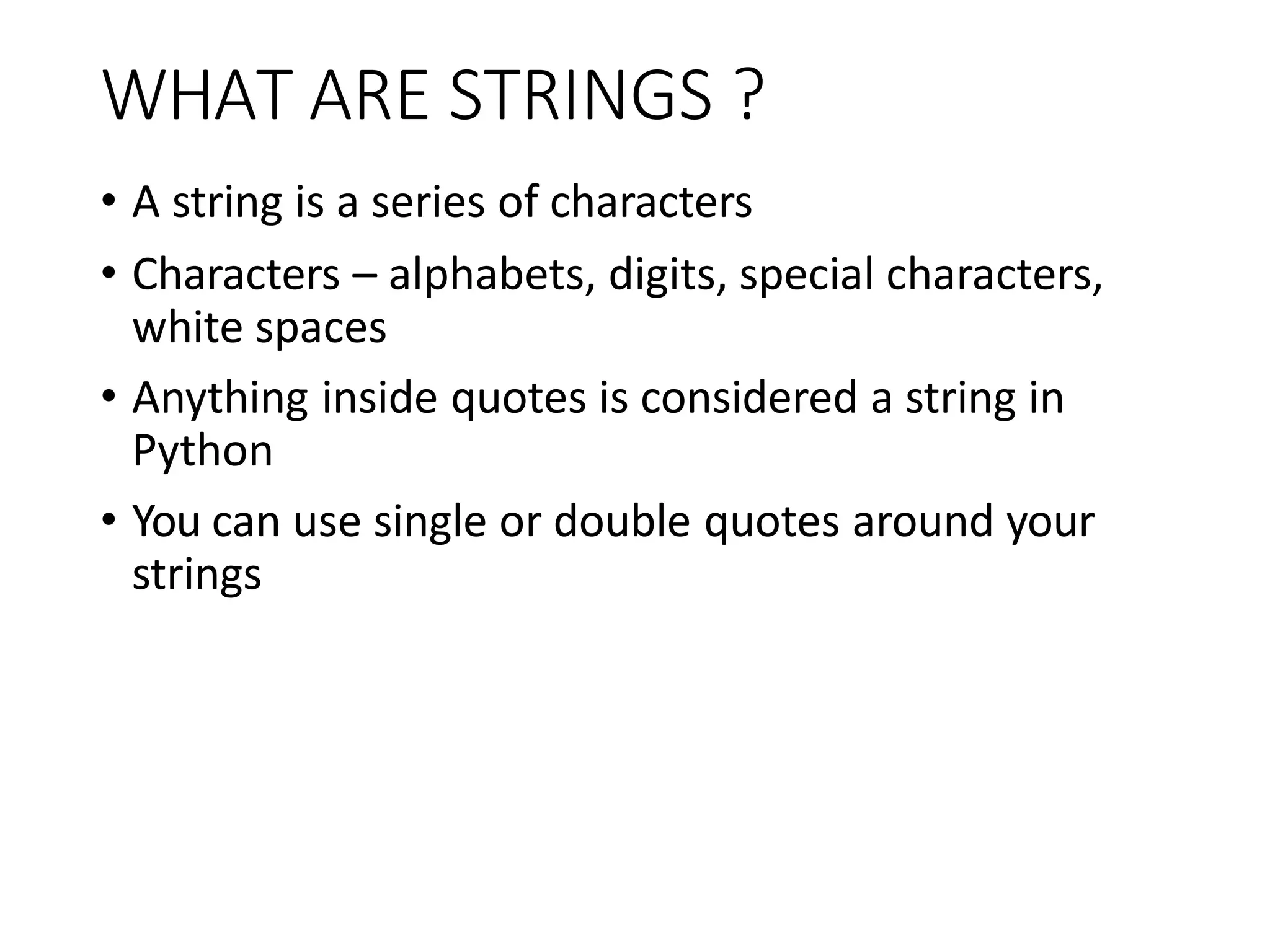 WHAT ARE STRINGS ?

• A string is a series of characters
• Characters – alphabets, digits, special characters, white spaces
• Anything inside quotes is considered a string in Python
• You can use single or double quotes around your strings